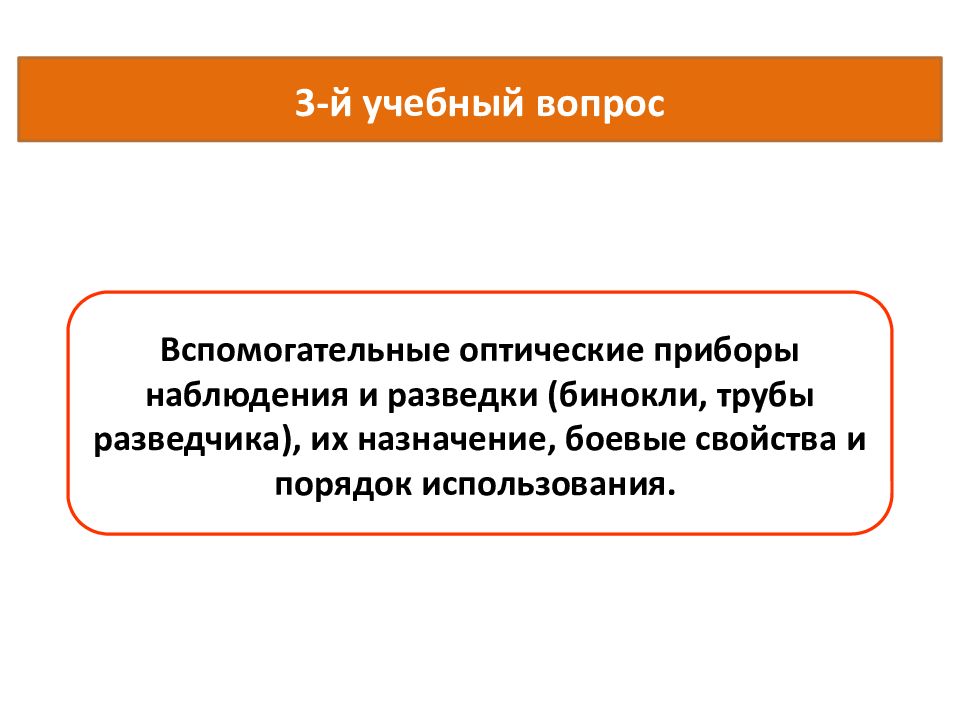 3-й учебный вопрос

Вспомогательные оптические приборы наблюдения и разведки (бинокли, трубы разведчика), их назначение, боевые свойства и порядок использования.